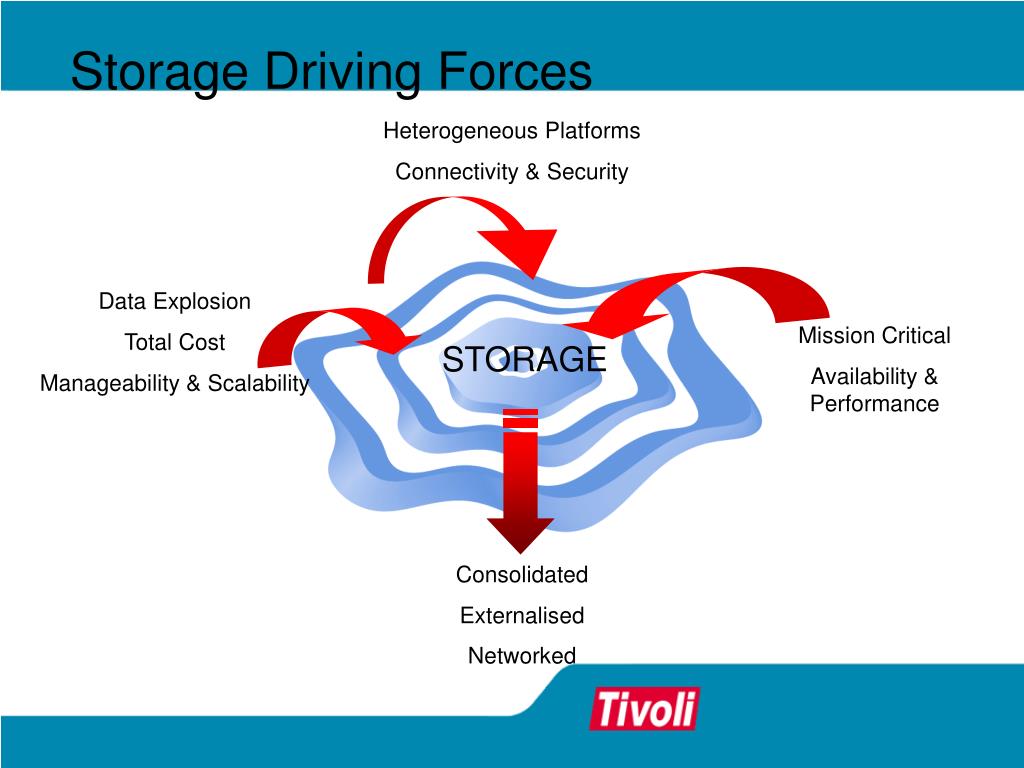 Storage Driving Forces

Heterogeneous Platforms

Connectivity & Security

Data Explosion

Total Cost

Manageability & Scalability

STORAGE

Mission Critical

Availability & Performance

Consolidated

Externalised

Networked

Tivoli